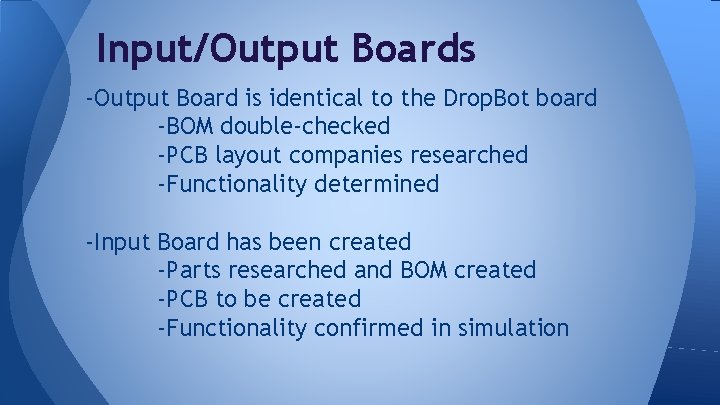 Input/Output Boards

-Output Board is identical to the DropBot board
-BOM double-checked
-PCB layout companies researched
-Functionality determined

-Input Board has been created
-Parts researched and BOM created
-PCB to be created
-Functionality confirmed in simulation